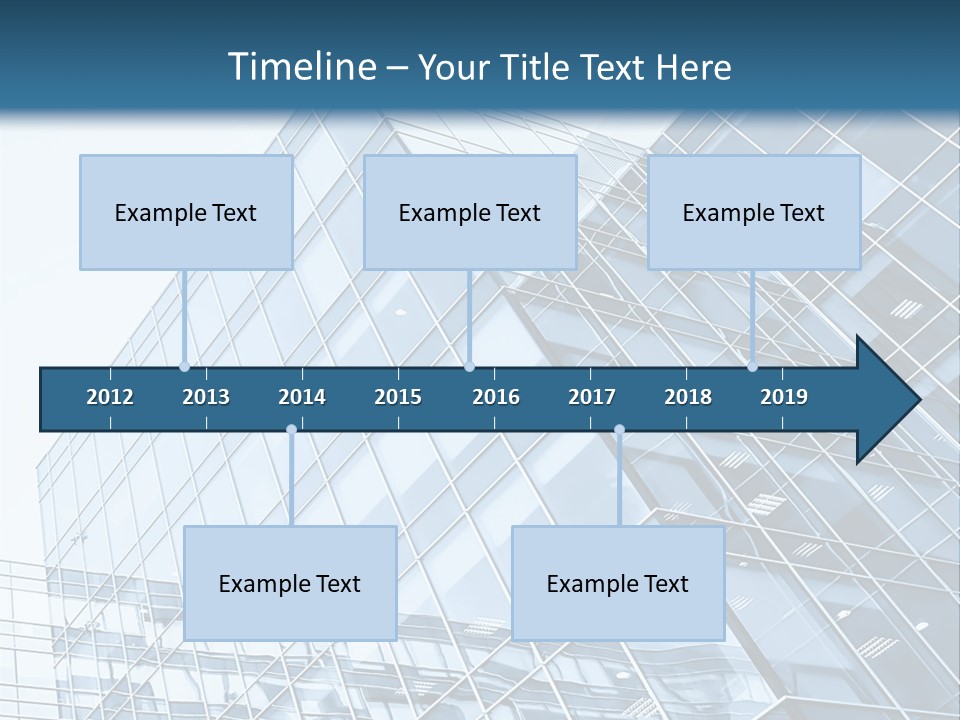 Timeline – Your Title Text Here

Example Text

Example Text

Example Text

2012
2013
2014
2015
2016
2017
2018
2019

Example Text

Example Text